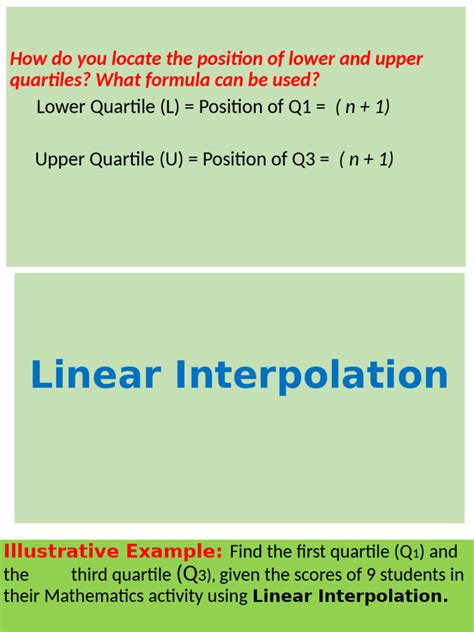 How do you locate the position of lower and upper quartiles? What formula can be used?

Lower Quartile (L) = Position of Q1 = $(n + 1)$

Upper Quartile (U) = Position of Q3 = $(n + 1)$

Linear Interpolation

Illustrative Example: Find the first quartile ($Q_1$) and the third quartile ($Q_3$), given the scores of 9 students in their Mathematics activity using Linear Interpolation.